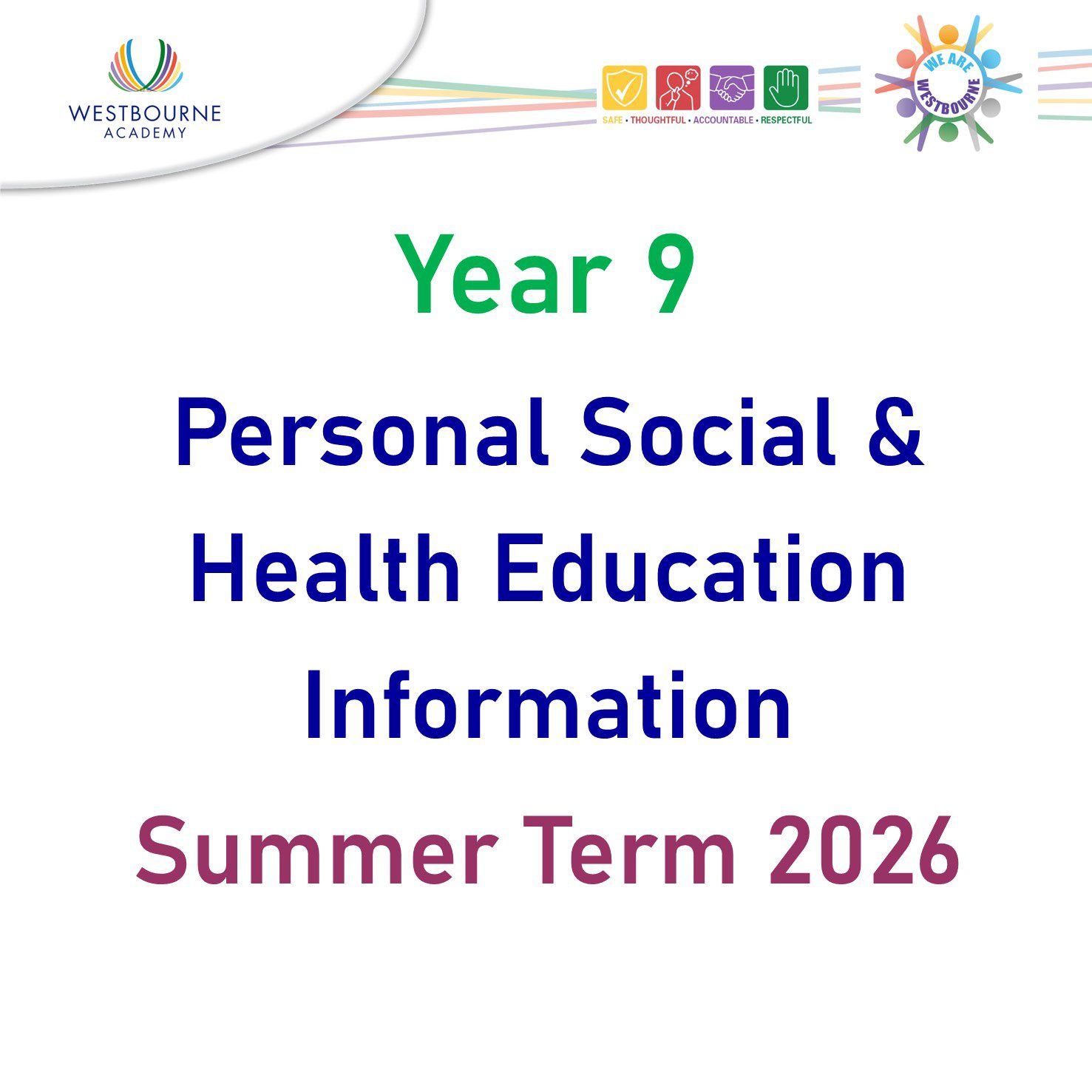 WESTBOURNE ACADEMY

SAFE • THOUGHTFUL • ACCOUNTABLE • RESPECTFUL

WE ARE WESTBOURNE

Year 9

Personal Social & Health Education Information

Summer Term 2026